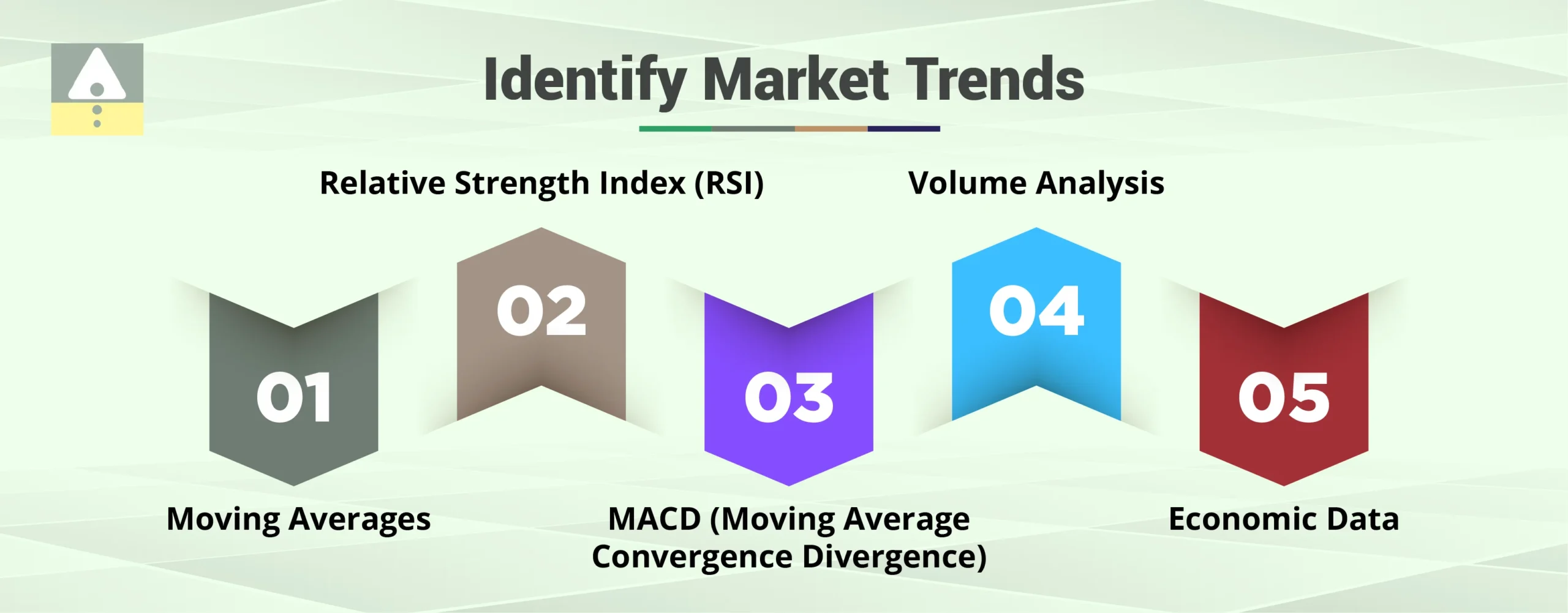 Identify Market Trends

Relative Strength Index (RSI)

Volume Analysis

01

02

03

04

05

Moving Averages

MACD (Moving Average Convergence Divergence)

Economic Data